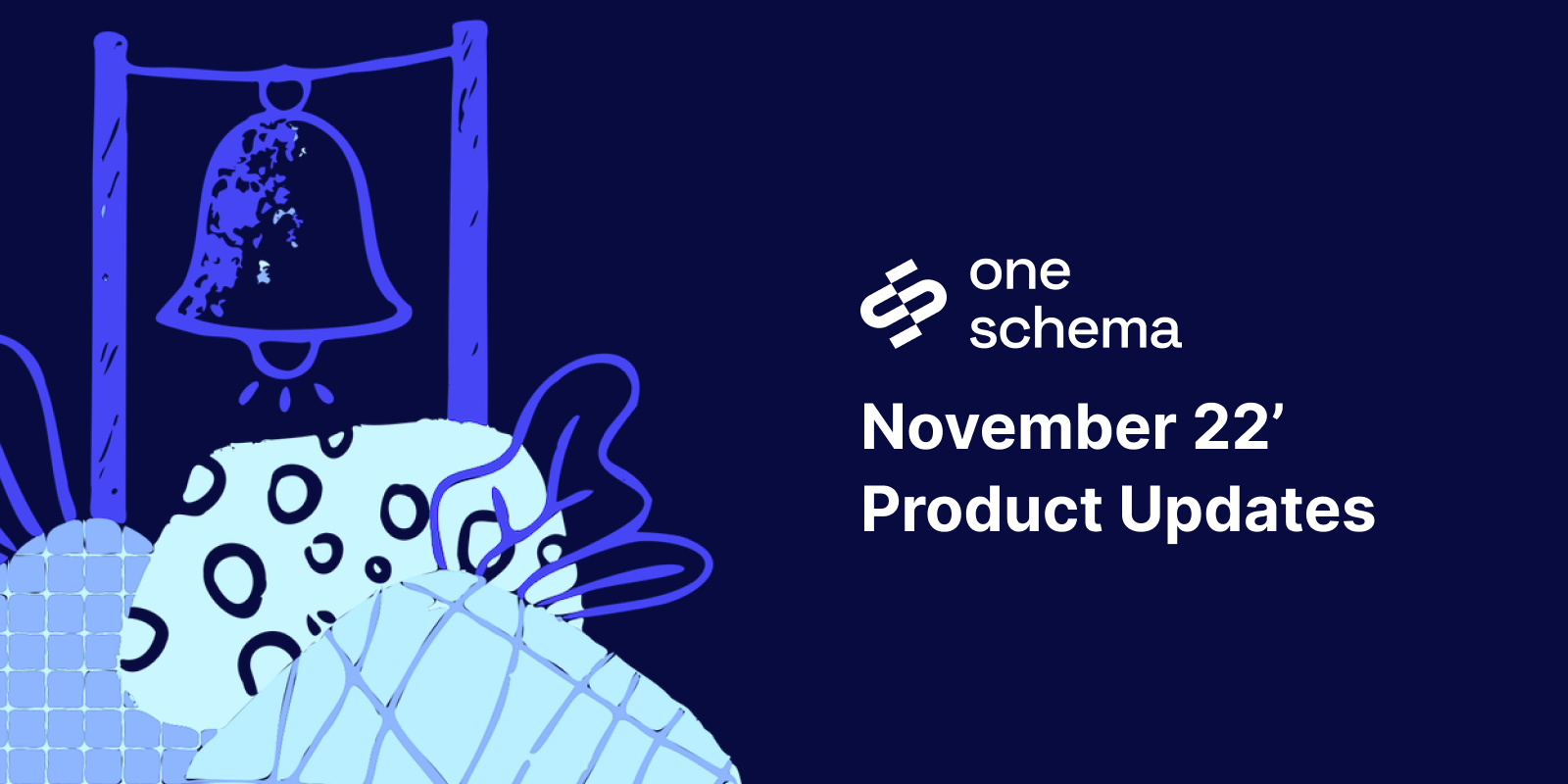 one
schema

November 22’
Product Updates